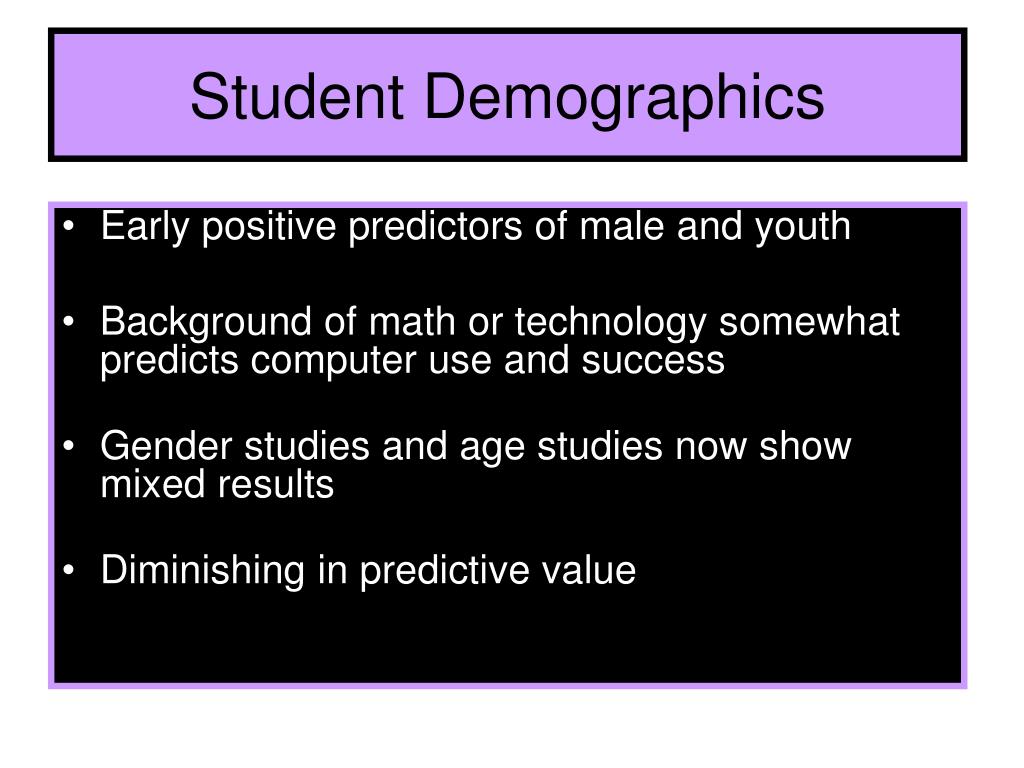 Student Demographics

• Early positive predictors of male and youth

• Background of math or technology somewhat predicts computer use and success

• Gender studies and age studies now show mixed results

• Diminishing in predictive value